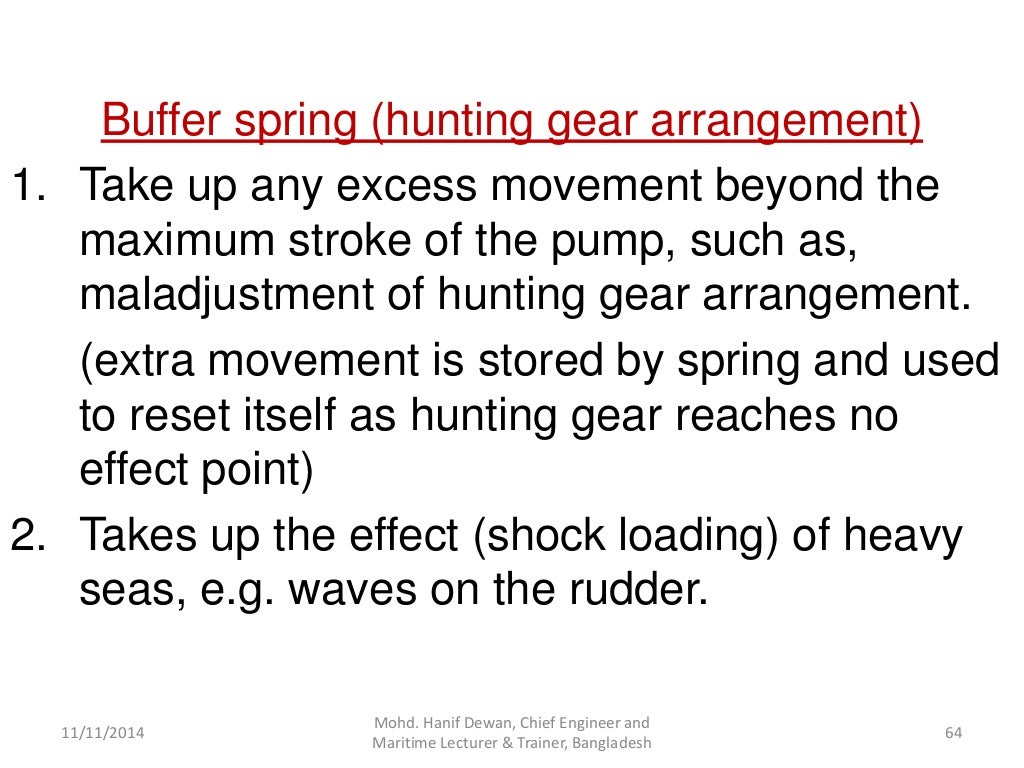 Buffer spring (hunting gear arrangement)

1. Take up any excess movement beyond the maximum stroke of the pump, such as, maladjustment of hunting gear arrangement.

(extra movement is stored by spring and used to reset itself as hunting gear reaches no effect point)

2. Takes up the effect (shock loading) of heavy seas, e.g. waves on the rudder.

11/11/2014

Mohd. Hanif Dewan, Chief Engineer and Maritime Lecturer & Trainer, Bangladesh

64